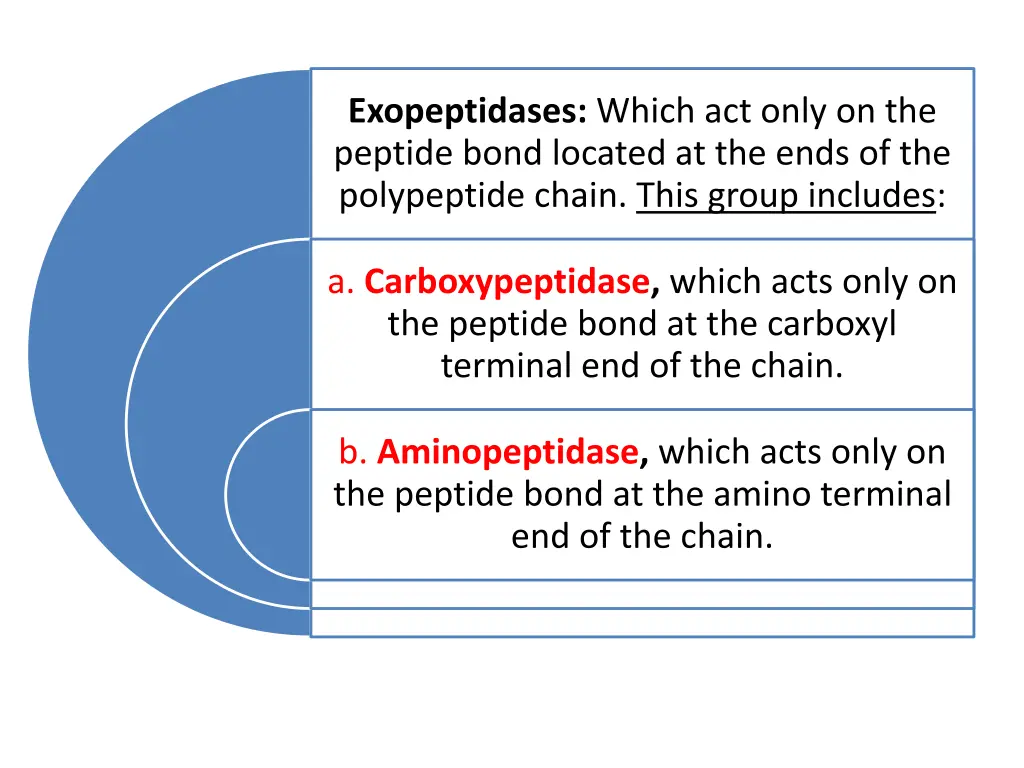 Exopeptidases: Which act only on the peptide bond located at the ends of the polypeptide chain. This group includes:

a. Carboxypeptidase, which acts only on the peptide bond at the carboxyl terminal end of the chain.

b. Aminopeptidase, which acts only on the peptide bond at the amino terminal end of the chain.